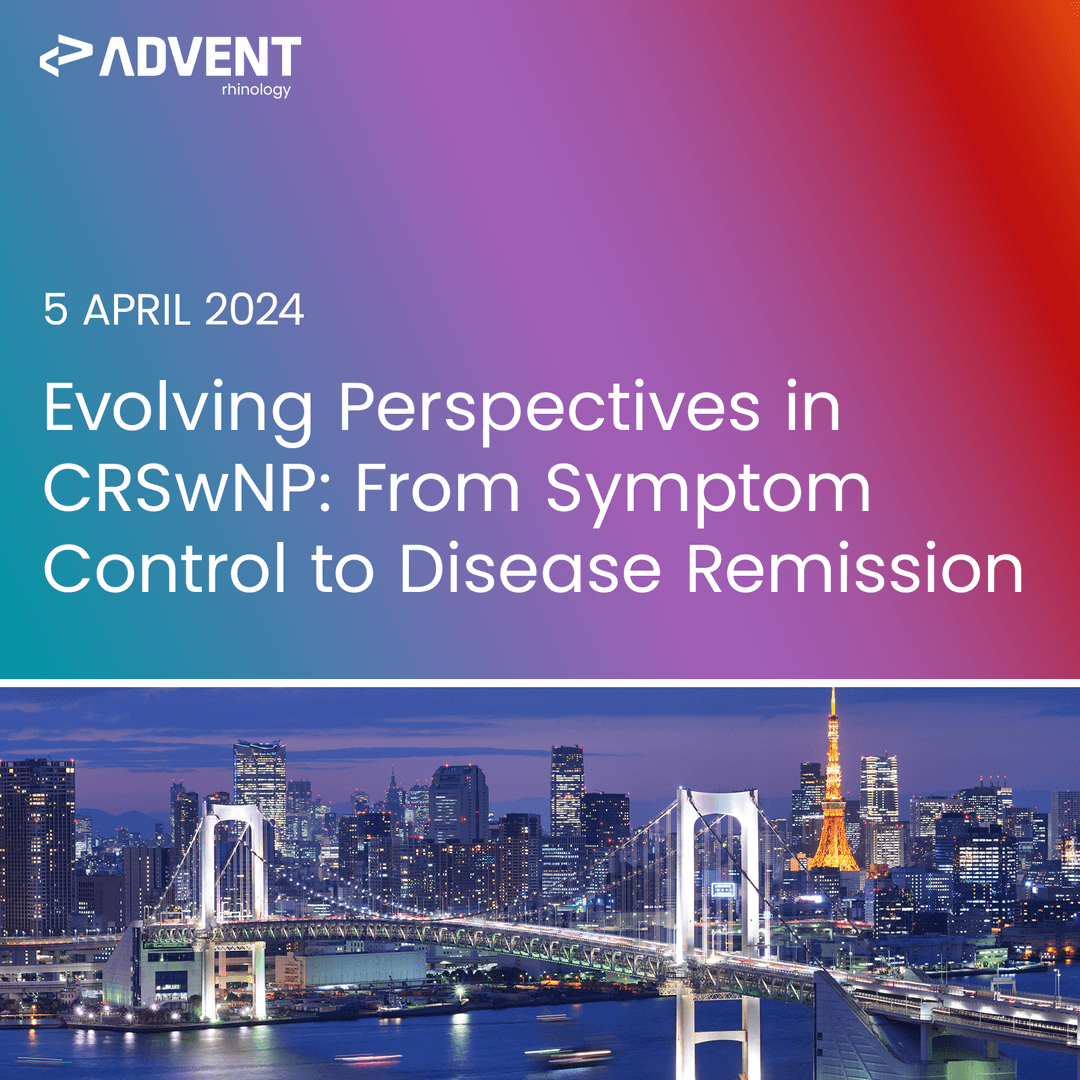 ADVENT
rhinology

5 APRIL 2024

Evolving Perspectives in CRSwNP: From Symptom Control to Disease Remission